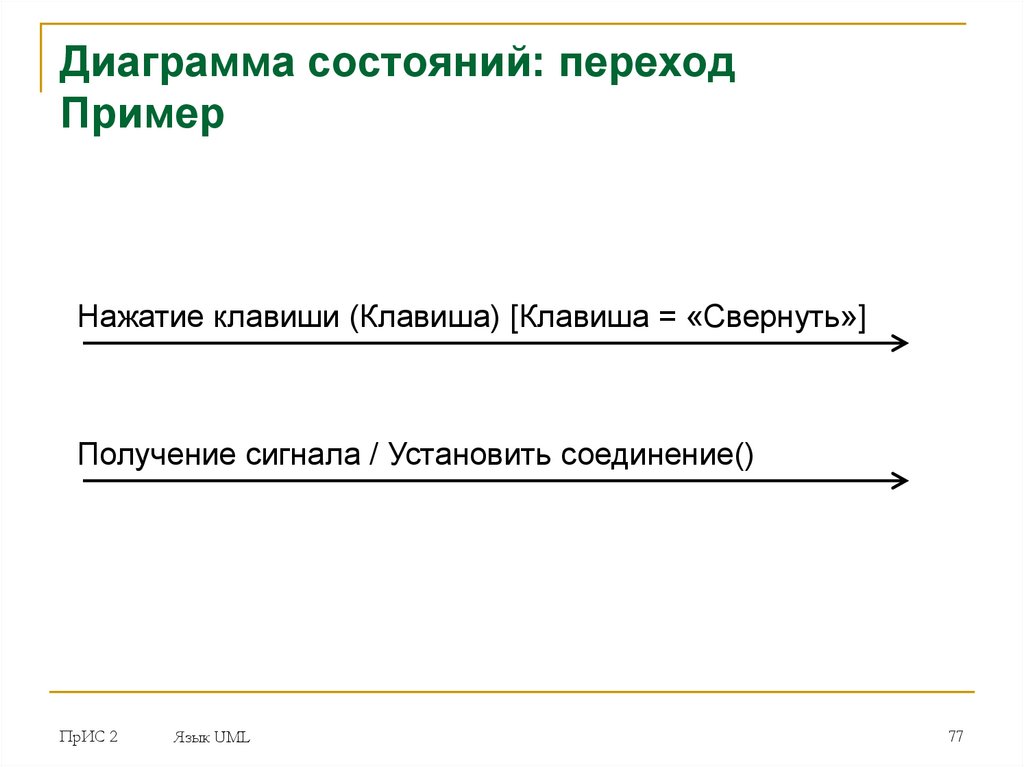 Диаграмма состояний: переход
Пример

Нажатие клавиши (Клавиша) [Клавиша = «Свернуть»]

Получение сигнала / Установить соединение()

ПрИС 2
Язык UML
77